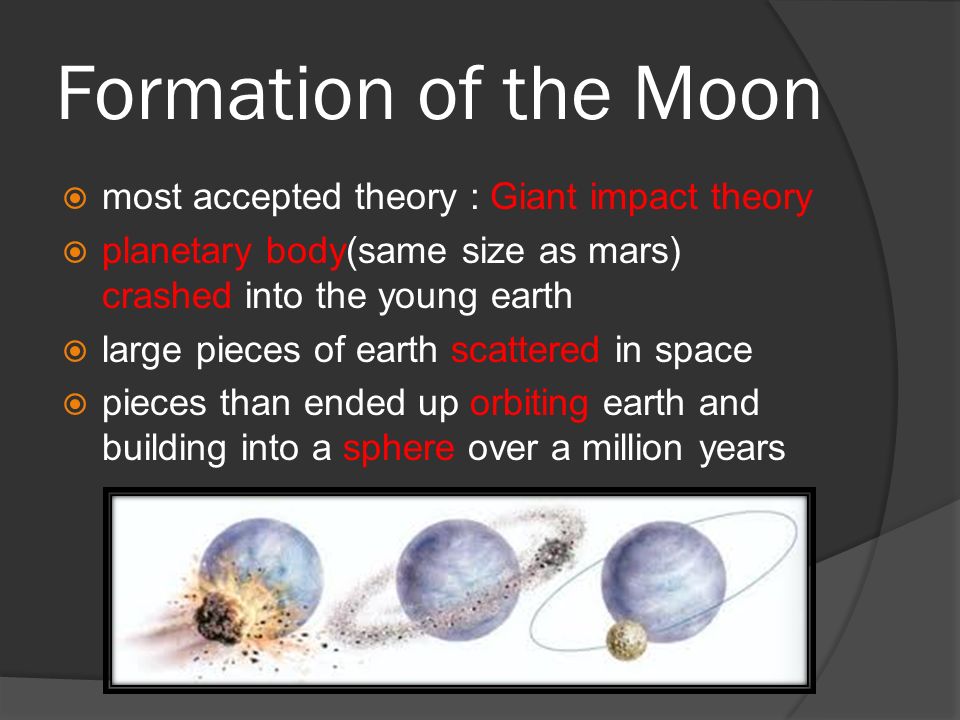 Formation of the Moon

most accepted theory : Giant impact theory

planetary body(same size as mars) crashed into the young earth

large pieces of earth scattered in space

pieces than ended up orbiting earth and building into a sphere over a million years